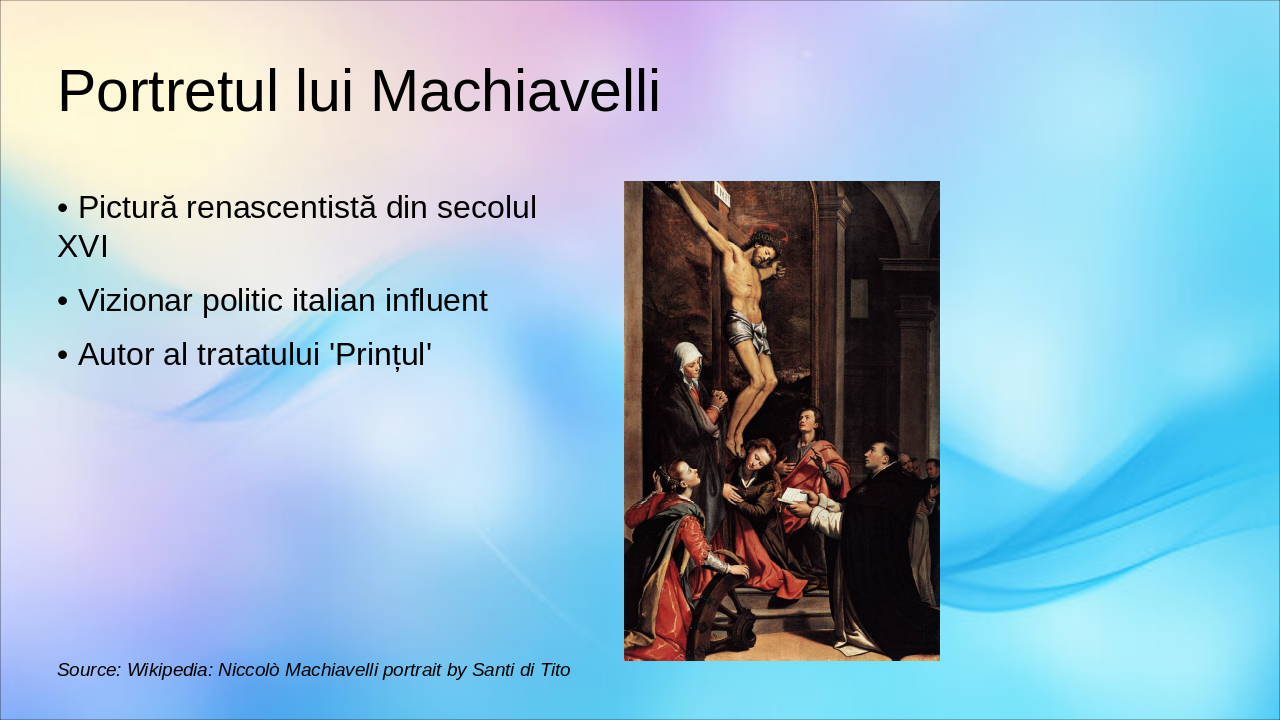 Portretul lui Machiavelli

• Pictură renascentistă din secolul XVI

• Vizionar politic italian influent

• Autor al tratatului 'Prințul'

Source: Wikipedia: Niccolò Machiavelli portrait by Santi di Tito